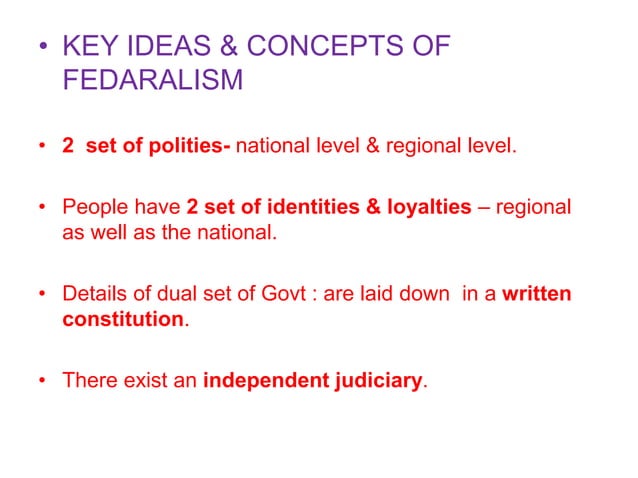 • KEY IDEAS & CONCEPTS OF FEDARALISM

• 2 set of polities- national level & regional level.

• People have 2 set of identities & loyalties – regional as well as the national.

• Details of dual set of Govt : are laid down in a written constitution.

• There exist an independent judiciary.